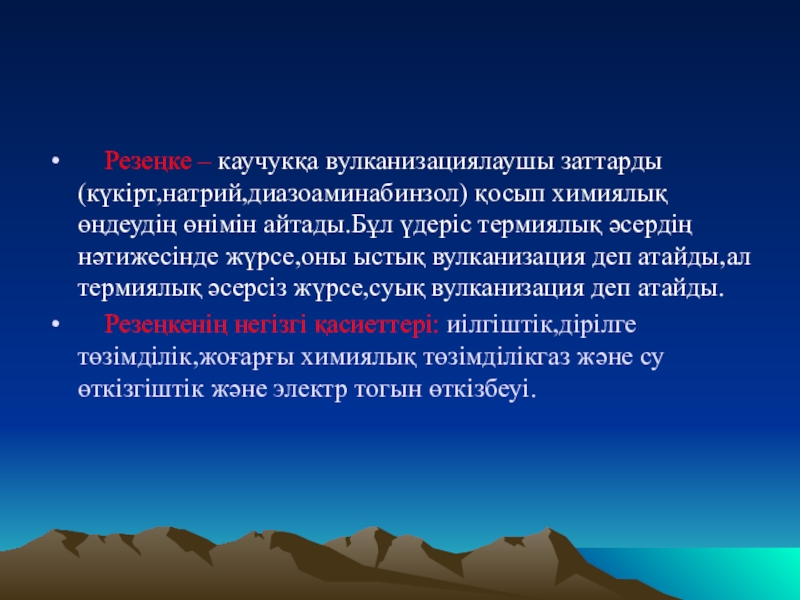 • Резеңке – каучукқа вулканизациялаушы заттарды (күкірт,натрий,диазоаминабинзол) қосып химиялық өңдеудің өнімін айтады.Бұл үдеріс термиялық әсердің нәтижесінде жүрсе,оны ыстық вулканизация деп атайды,ал термиялық әсерсіз жүрсе,суық вулканизация деп атайды.

• Резеңкенің негізгі қасиеттері: иілгіштік,дірілге төзімділік,жоғарғы химиялық төзімділікгаз және су өткізгіштік және электр тогын өткізбеуі.